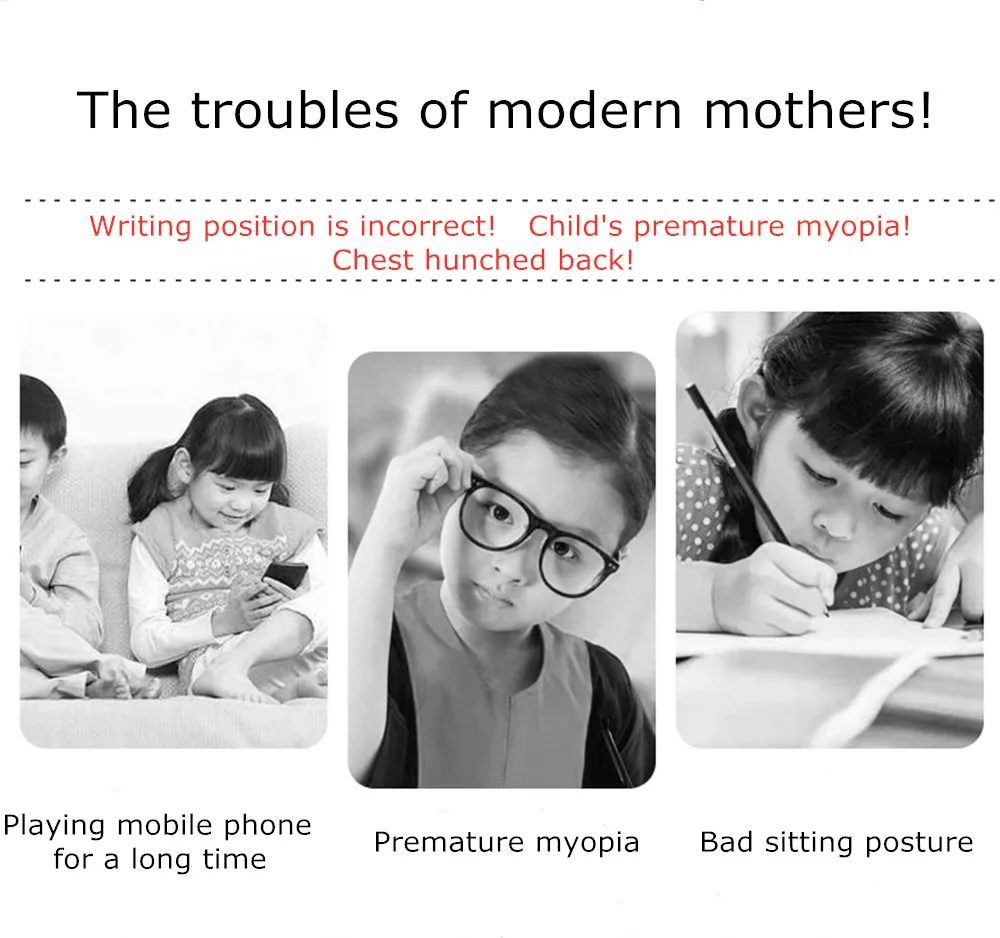 The troubles of modern mothers!

Writing position is incorrect! Child's premature myopia!
Chest hunched back!

Playing mobile phone for a long time

Premature myopia

Bad sitting posture